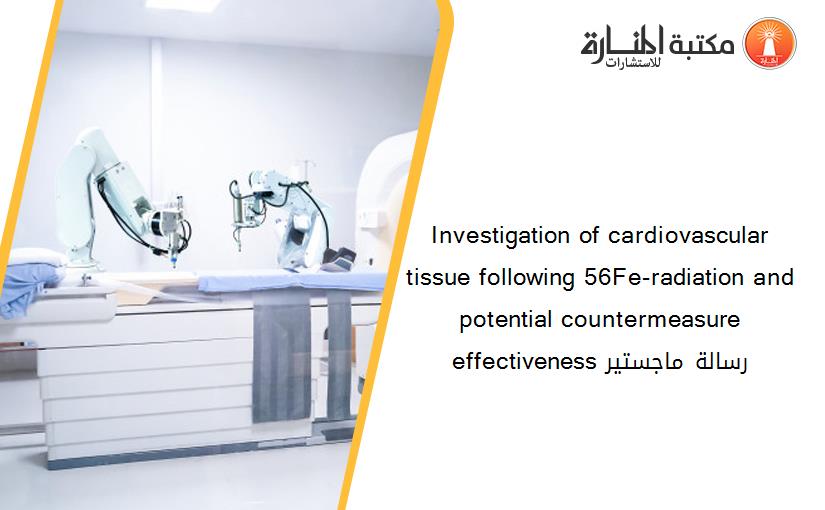 مكتبة المنارة للاستشارات

Investigation of cardiovascular tissue following 56Fe-radiation and potential countermeasure effectiveness رسالة ماجستير